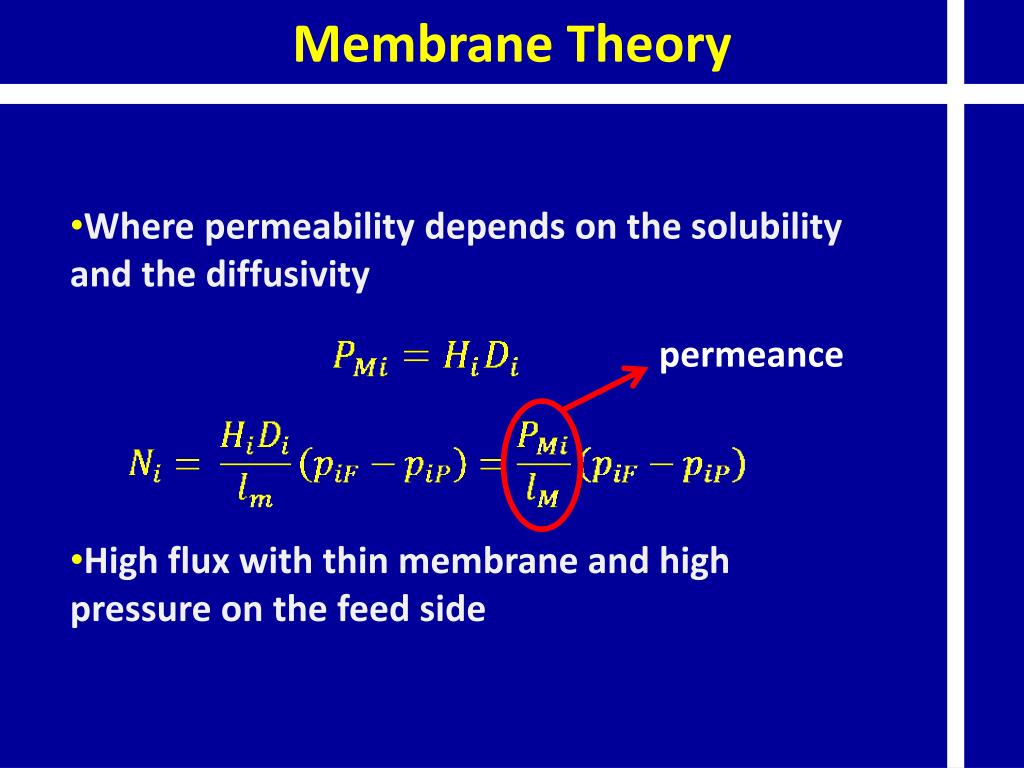 Membrane Theory

•Where permeability depends on the solubility and the diffusivity

$P_{Mi} = H_i D_i$

permeance

$N_i = \frac{H_i D_i}{l_m}(p_{iF} - p_{iP}) = \frac{P_{Mi}}{l_M}(p_{iF} - p_{iP})$

•High flux with thin membrane and high pressure on the feed side